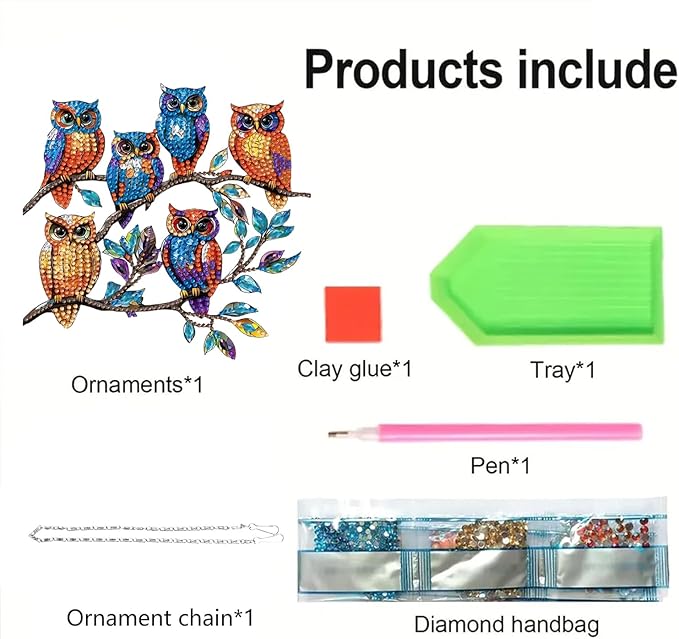 Products include

Ornaments*1

Clay glue*1

Tray*1

Pen*1

Ornament chain*1

Diamond handbag